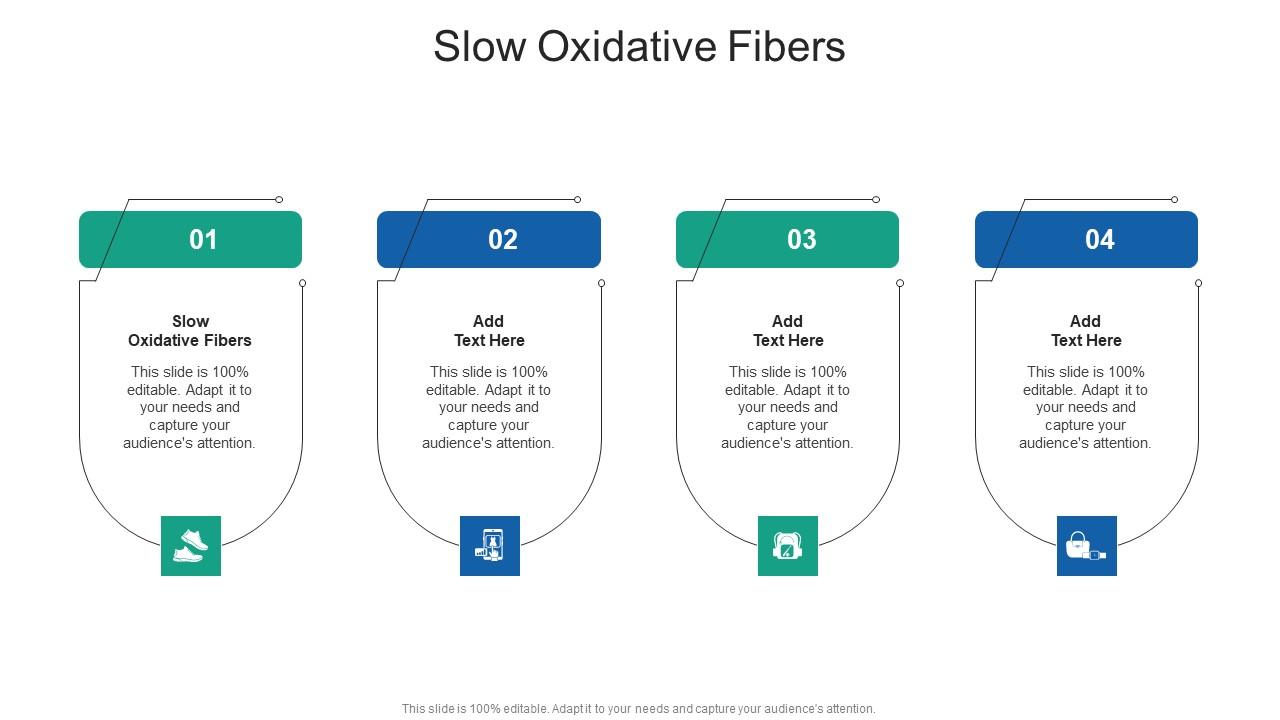 Slow Oxidative Fibers

01

Slow Oxidative Fibers

This slide is 100% editable. Adapt it to your needs and capture your audience's attention.

02

Add Text Here

This slide is 100% editable. Adapt it to your needs and capture your audience's attention.

03

Add Text Here

This slide is 100% editable. Adapt it to your needs and capture your audience's attention.

04

Add Text Here

This slide is 100% editable. Adapt it to your needs and capture your audience's attention.

This slide is 100% editable. Adapt it to your needs and capture your audience's attention.